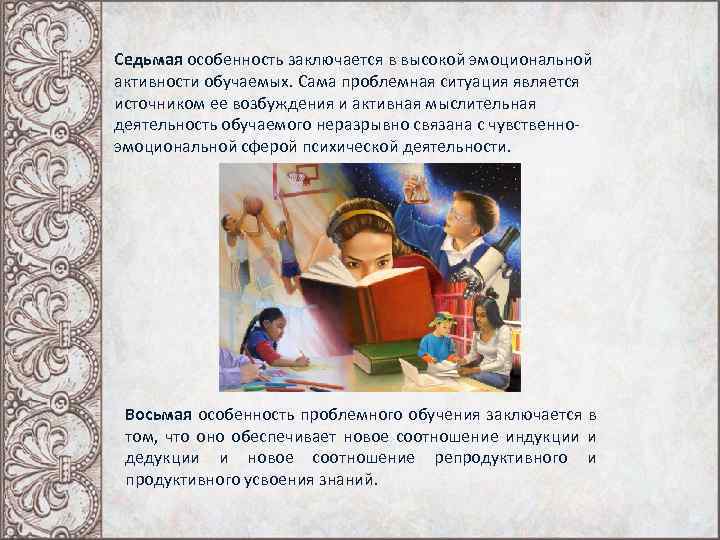 Седьмая особенность заключается в высокой эмоциональной активности обучаемых. Сама проблемная ситуация является источником ее возбуждения и активная мыслительная деятельность обучаемого неразрывно связана с чувственно-эмоциональной сферой психической деятельности.

Восьмая особенность проблемного обучения заключается в том, что оно обеспечивает новое соотношение индукции и дедукции и новое соотношение репродуктивного и продуктивного усвоения знаний.